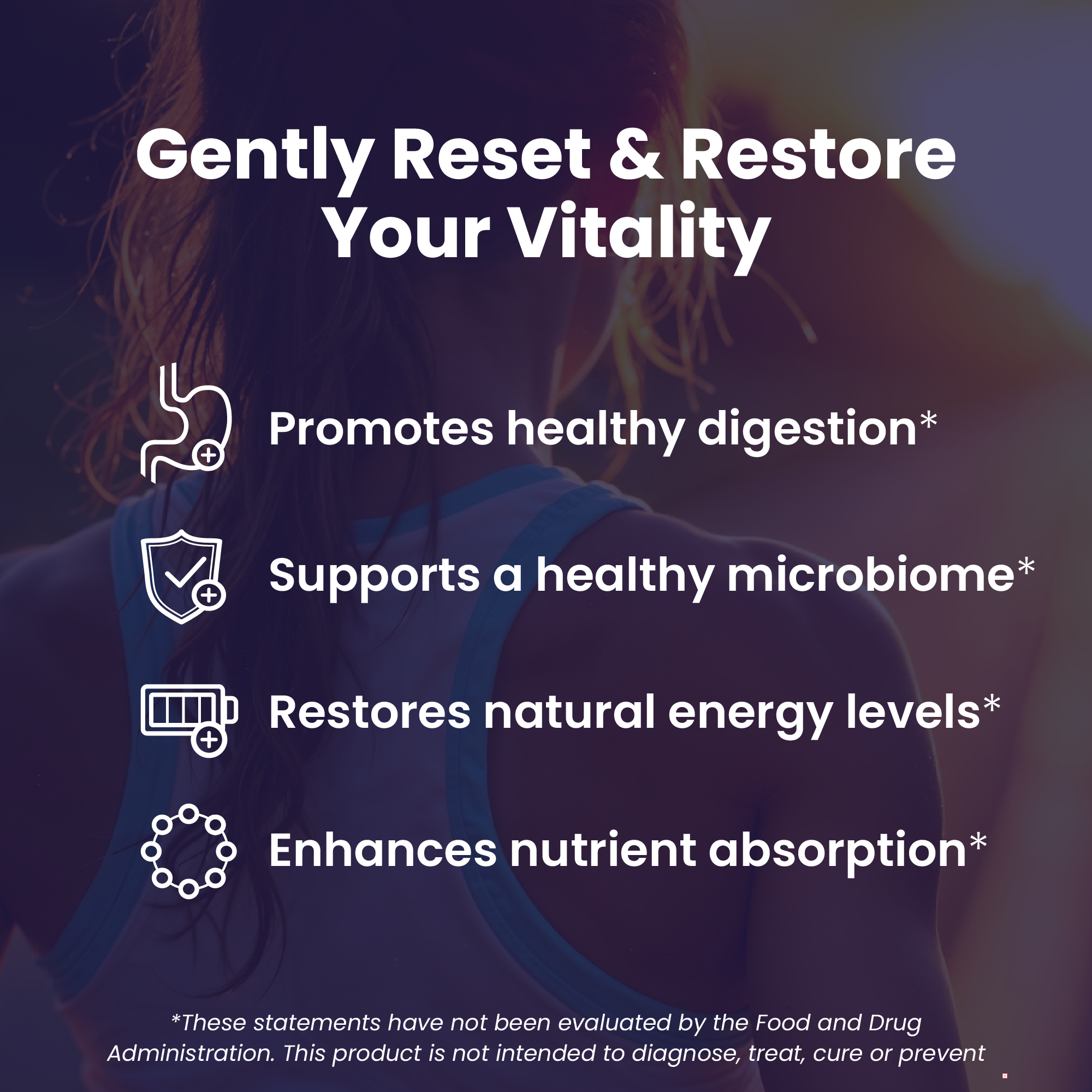 Gently Reset & Restore Your Vitality

Promotes healthy digestion*

Supports a healthy microbiome*

Restores natural energy levels*

Enhances nutrient absorption*

*These statements have not been evaluated by the Food and Drug Administration. This product is not intended to diagnose, treat, cure or prevent